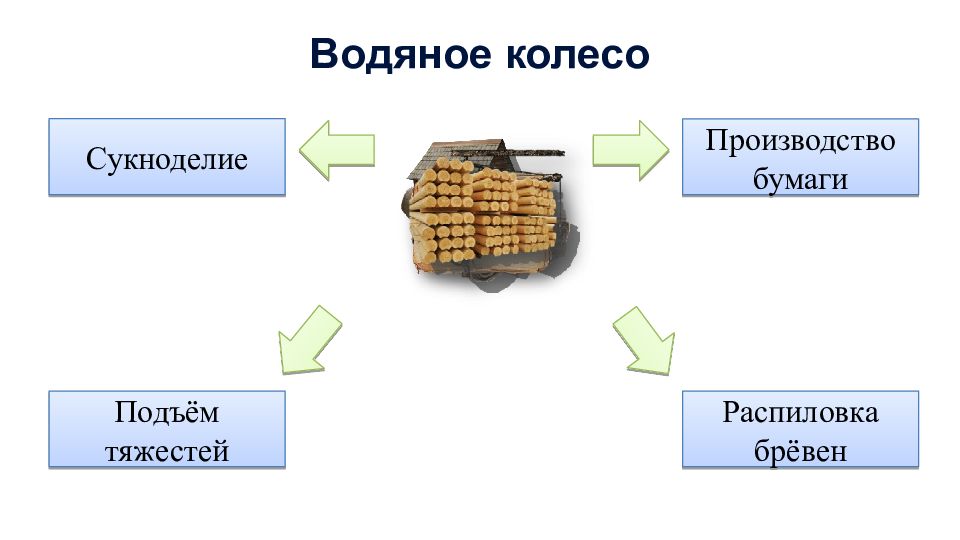 Водяное колесо

Сукноделие

Производство бумаги

Подъём тяжестей

Распиловка брёвен